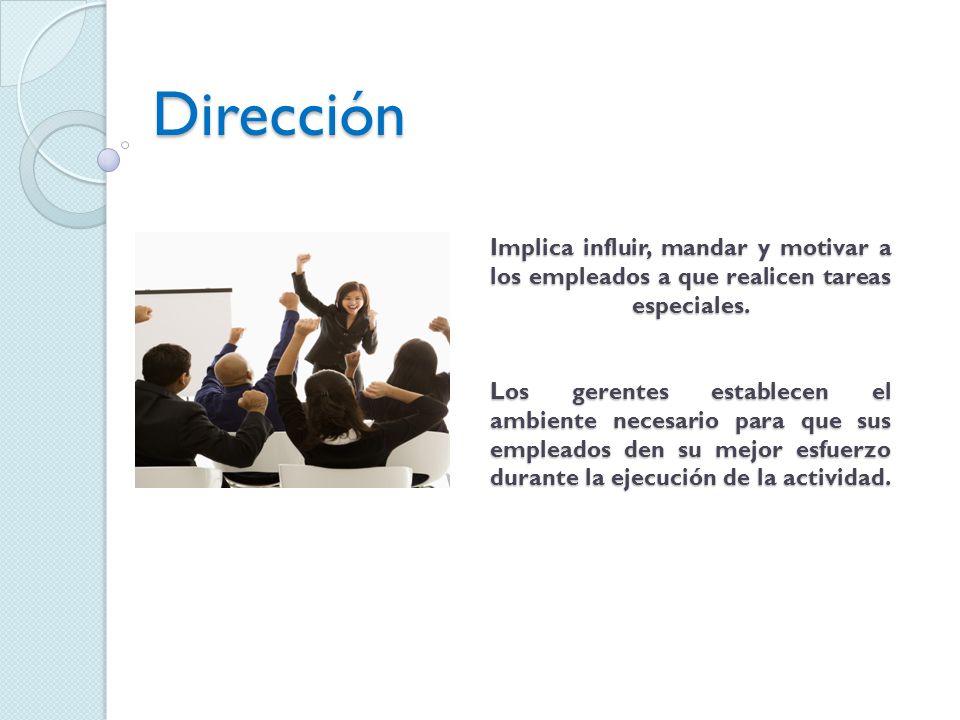 Dirección

Implica influir, mandar y motivar a los empleados a que realicen tareas especiales.

Los gerentes establecen el ambiente necesario para que sus empleados den su mejor esfuerzo durante la ejecución de la actividad.